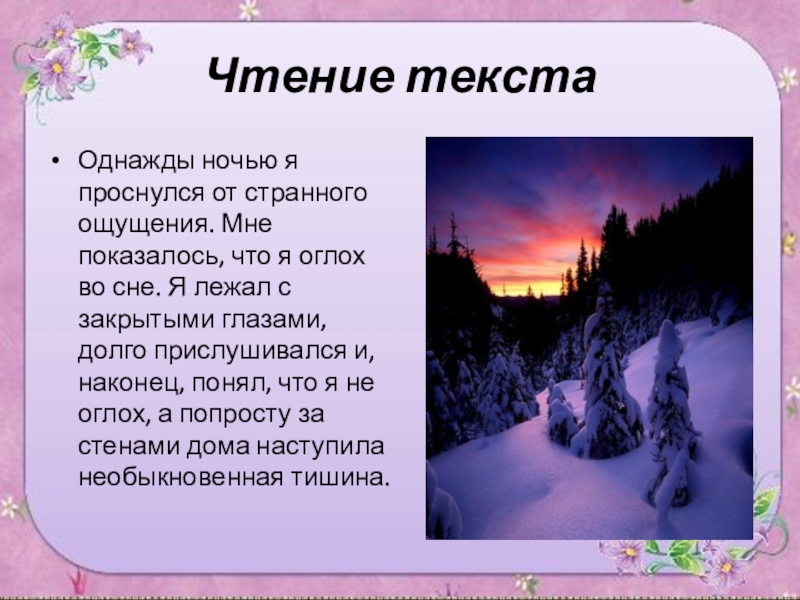 Чтение текста

• Однажды ночью я проснулся от странного ощущения. Мне показалось, что я оглох во сне. Я лежал с закрытыми глазами, долго прислушивался и, наконец, понял, что я не оглох, а попросту за стенами дома наступила необыкновенная тишина.